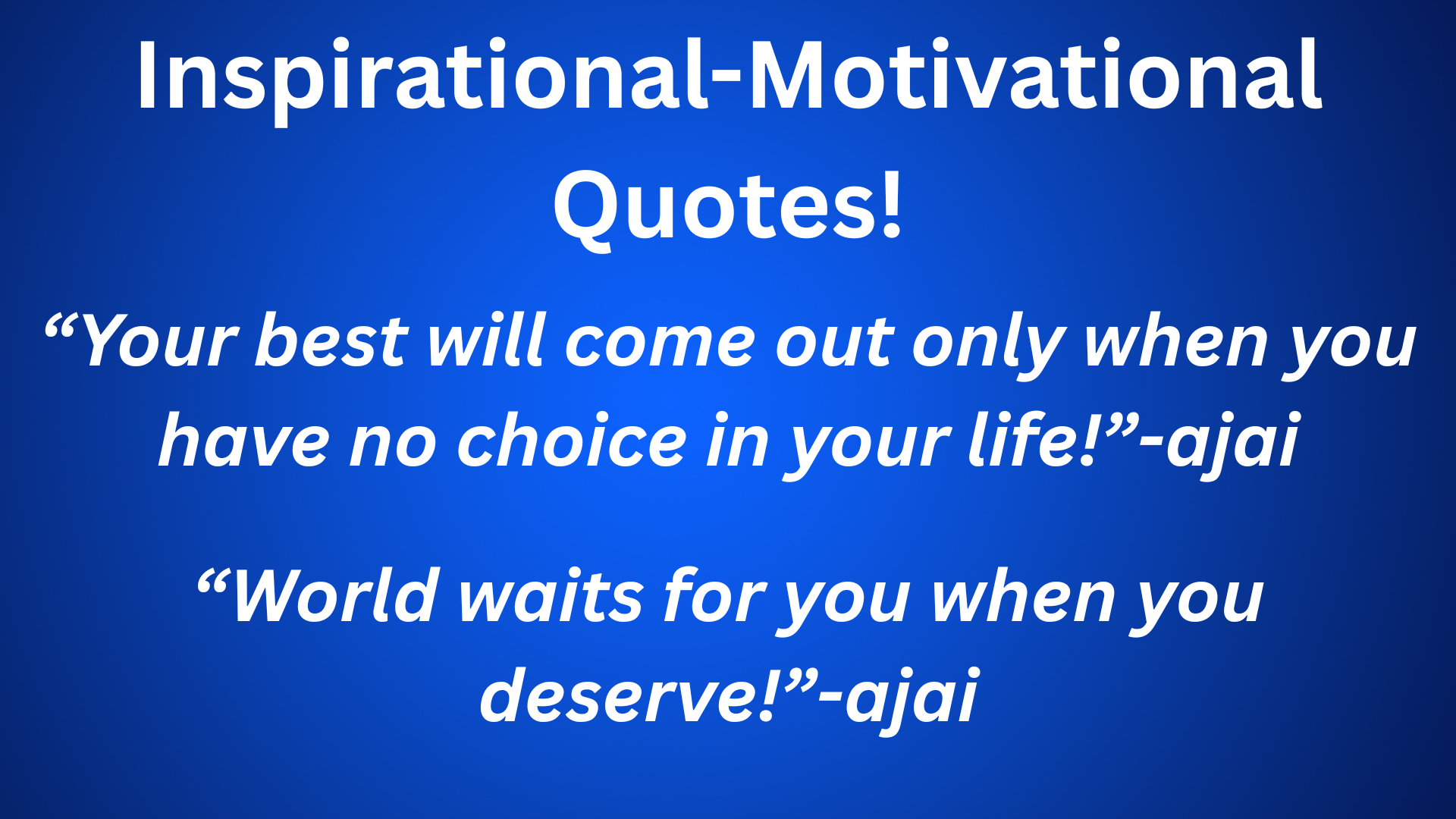 Inspirational-Motivational Quotes!

“Your best will come out only when you have no choice in your life!”-ajai

“World waits for you when you deserve!”-ajai